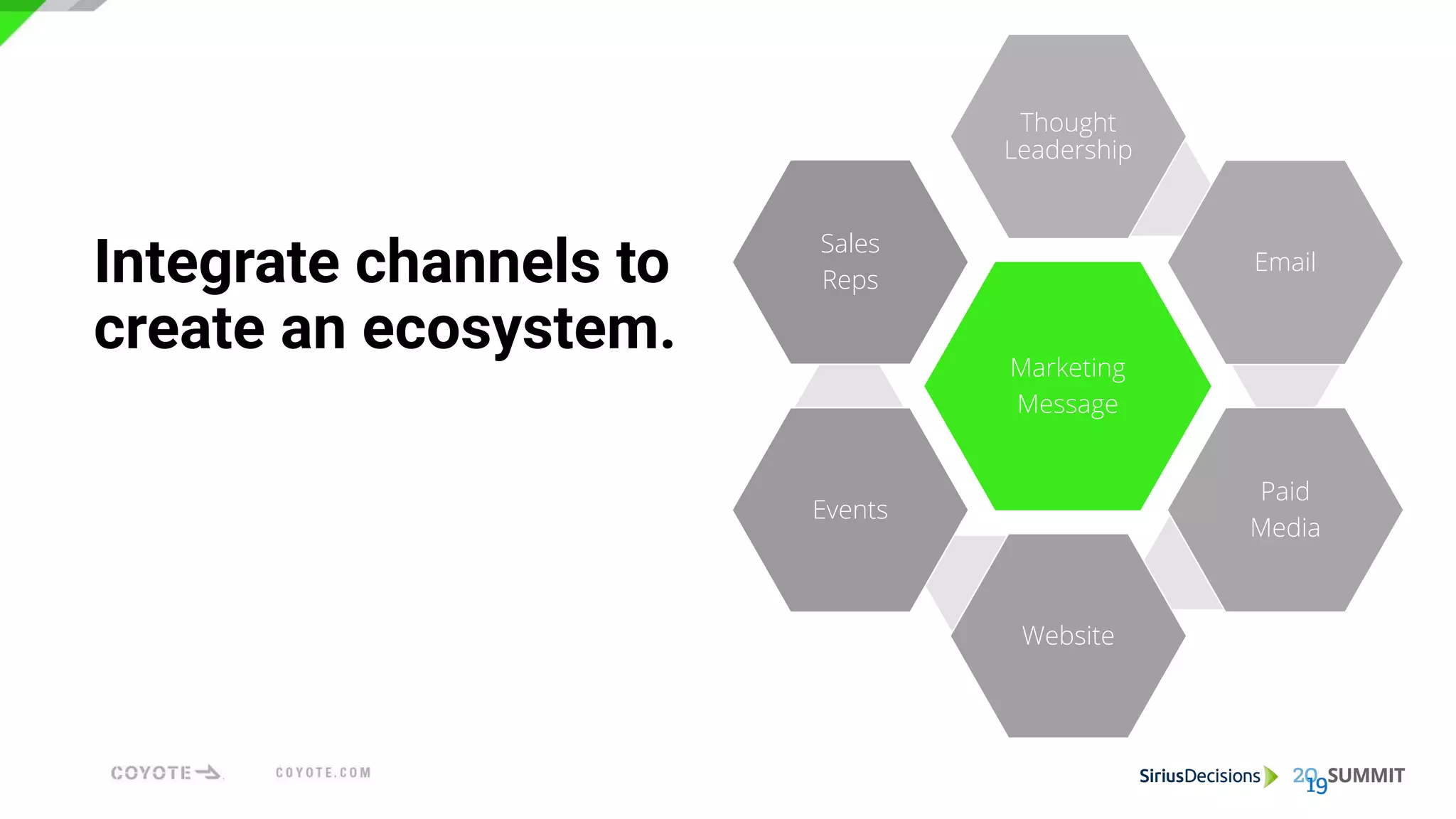 Integrate channels to create an ecosystem.

Thought Leadership

Sales Reps

Email

Marketing Message

Events

Paid Media

Website

COYOTE

COYOTE.COM

SiriusDecisions 2019 SUMMIT